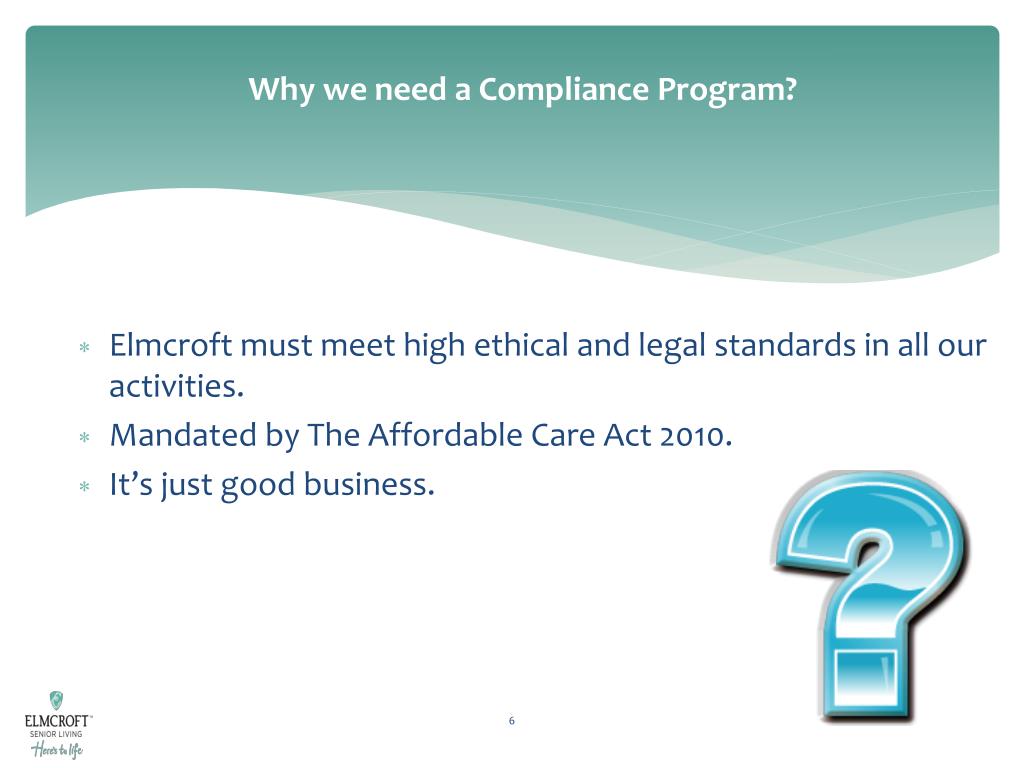 Why we need a Compliance Program?

* Elmcroft must meet high ethical and legal standards in all our activities.
* Mandated by The Affordable Care Act 2010.
* It's just good business.

ELMCROFT
SENIOR LIVING
Here's to life

6